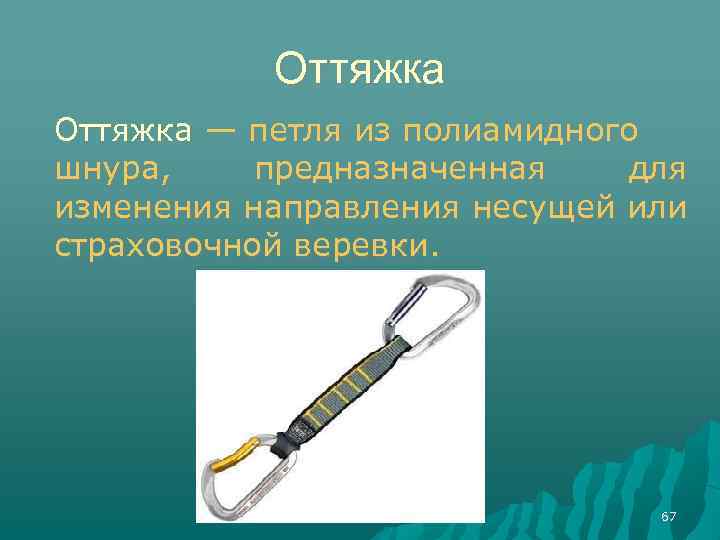 Оттяжка

Оттяжка — петля из полиамидного шнура, предназначенная для изменения направления несущей или страховочной веревки.

67